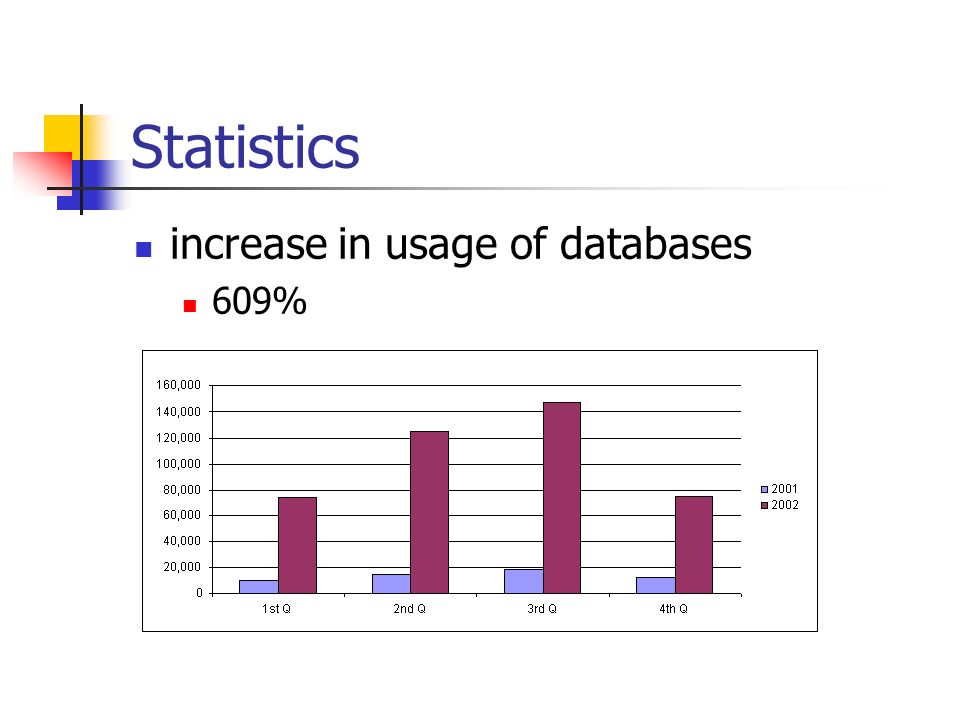 Statistics

increase in usage of databases

609%

160,000
140,000
120,000
100,000
80,000
60,000
40,000
20,000
0

1st Q
2nd Q
3rd Q
4th Q

2001
2002